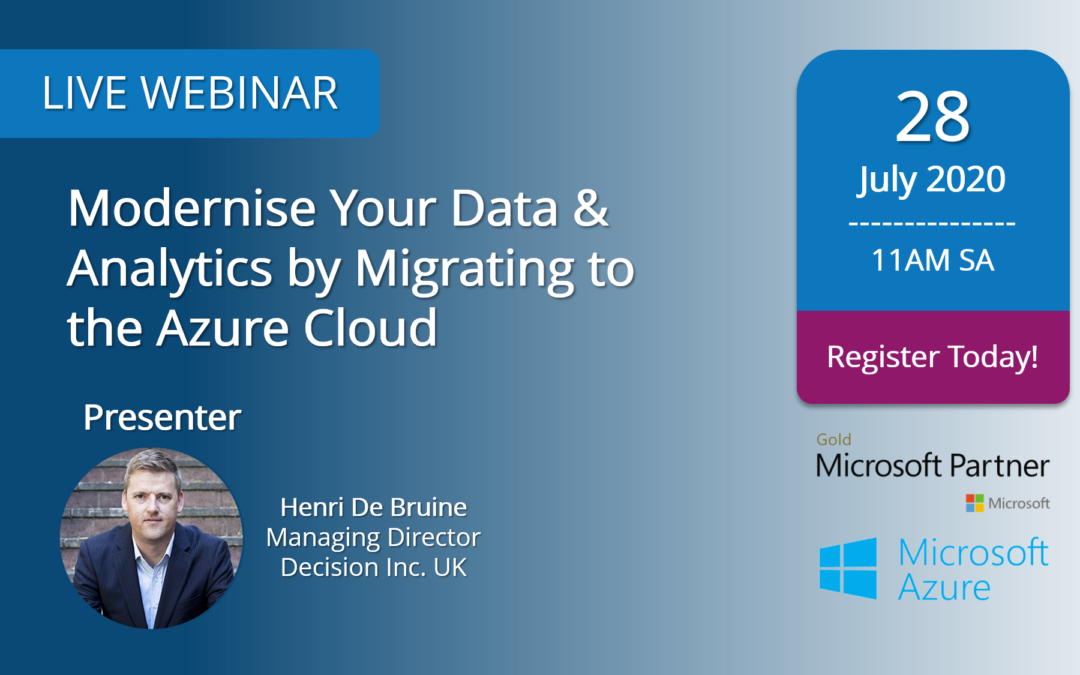 LIVE WEBINAR

Modernise Your Data & Analytics by Migrating to the Azure Cloud

Presenter

Henri De Bruine
Managing Director
Decision Inc. UK

28
July 2020
---------------
11AM SA

Register Today!

Gold
Microsoft Partner
Microsoft

Microsoft
Azure